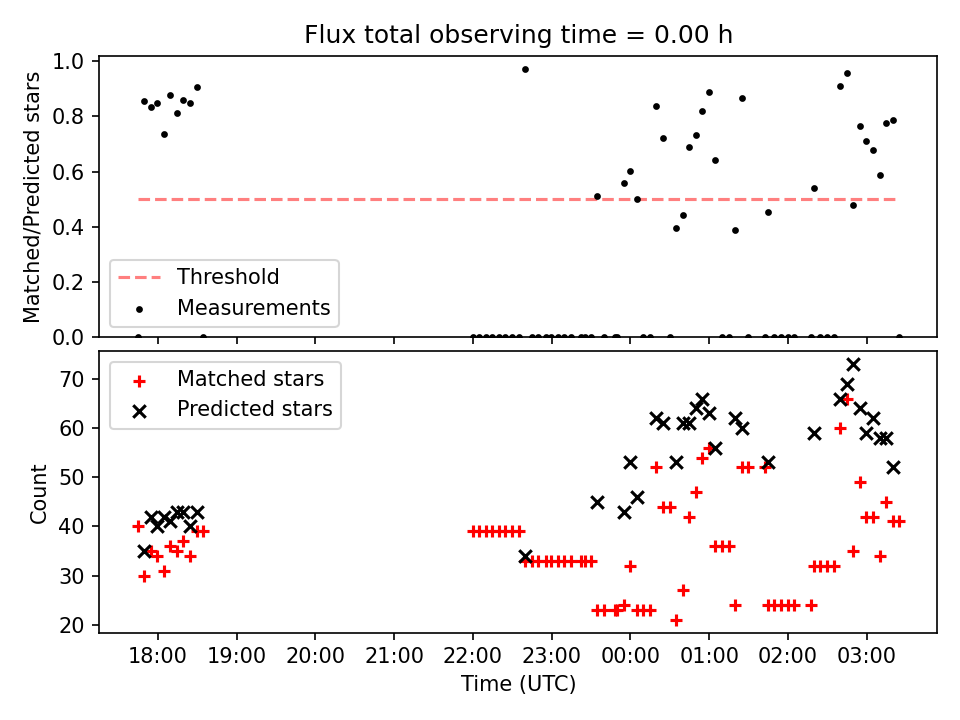 Flux total observing time = 0.00 h

Matched/Predicted stars

1.0
0.8
0.6
0.4
0.2
0.0

Threshold
Measurements

Count

70
60
50
40
30
20

Matched stars
Predicted stars

18:00 19:00 20:00 21:00 22:00 23:00 00:00 01:00 02:00 03:00

Time (UTC)